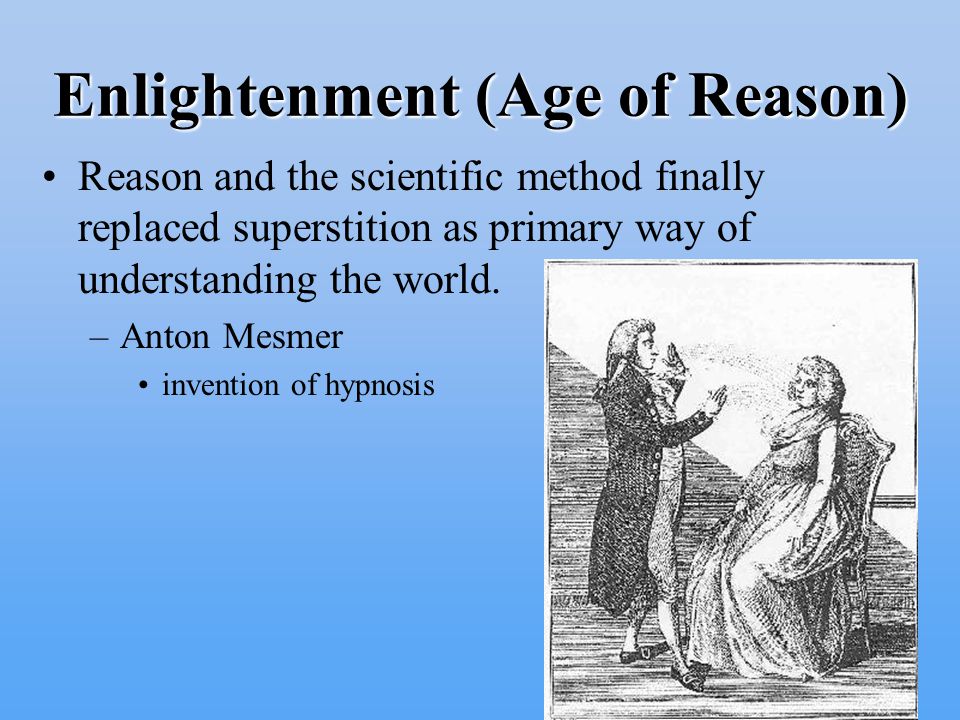 Enlightenment (Age of Reason)

• Reason and the scientific method finally replaced superstition as primary way of understanding the world.

– Anton Mesmer

• invention of hypnosis